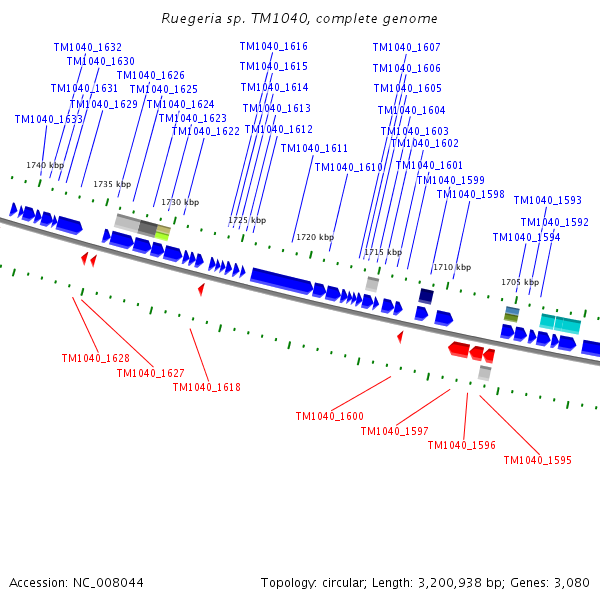 Ruegeria sp. TM1040, complete genome

TM1040_1632
TM1040_1630
TM1040_1626
TM1040_1631
TM1040_1625
TM1040_1629
TM1040_1624
TM1040_1633
TM1040_1623
TM1040_1622
TM1040_1616
TM1040_1615
TM1040_1614
TM1040_1613
TM1040_1612
TM1040_1611
TM1040_1610
TM1040_1607
TM1040_1606
TM1040_1605
TM1040_1604
TM1040_1603
TM1040_1602
TM1040_1601
TM1040_1599
TM1040_1598
TM1040_1593
TM1040_1592
TM1040_1594

1740 kbp
1735 kbp
1730 kbp
1725 kbp
1720 kbp
1715 kbp
1710 kbp
1705 kbp

TM1040_1628
TM1040_1627
TM1040_1618
TM1040_1600
TM1040_1597
TM1040_1596
TM1040_1595

Accession: NC_008044
Topology: circular; Length: 3,200,938 bp; Genes: 3,080